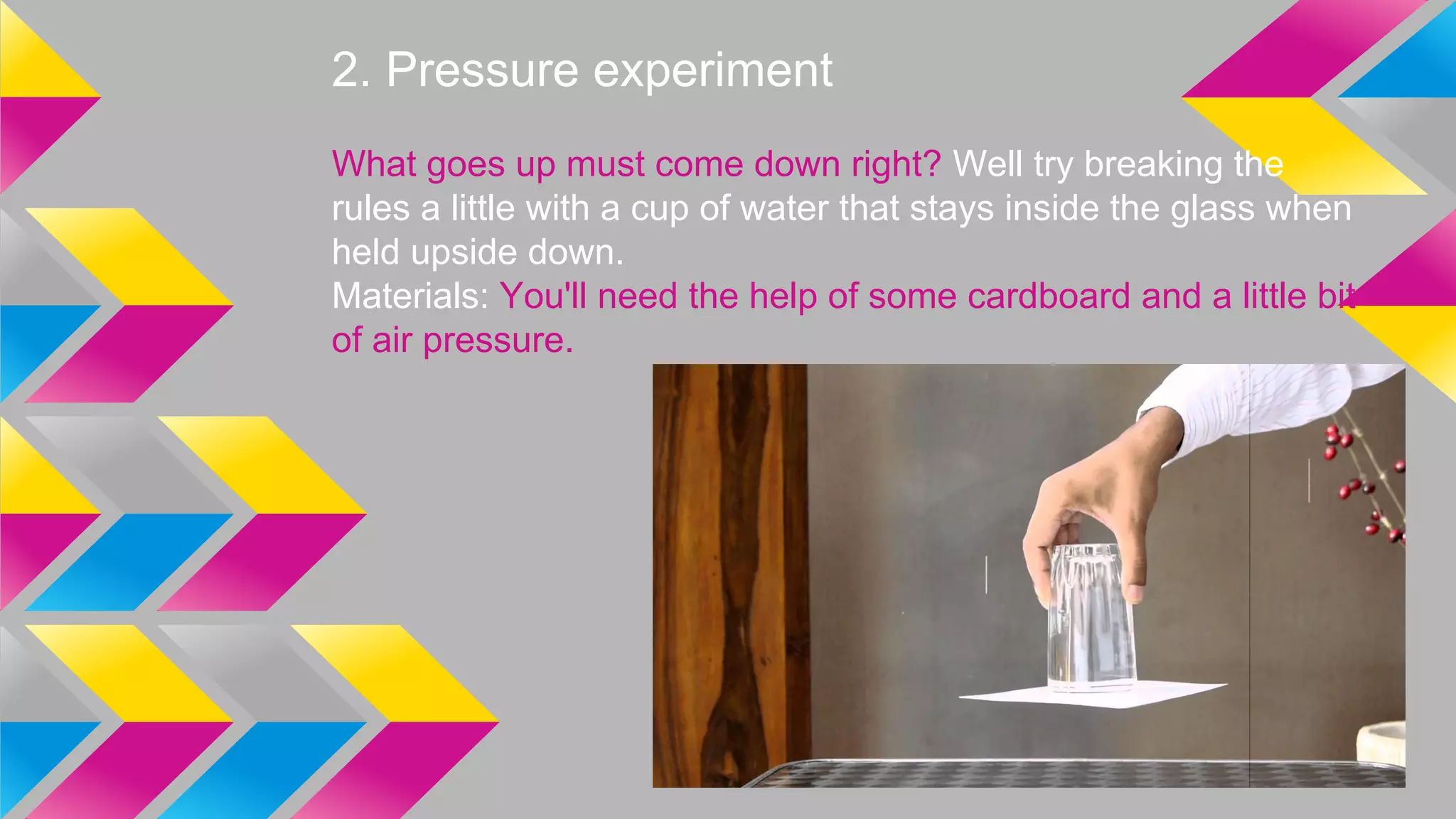 2. Pressure experiment

What goes up must come down right? Well try breaking the rules a little with a cup of water that stays inside the glass when held upside down.
Materials: You'll need the help of some cardboard and a little bit of air pressure.